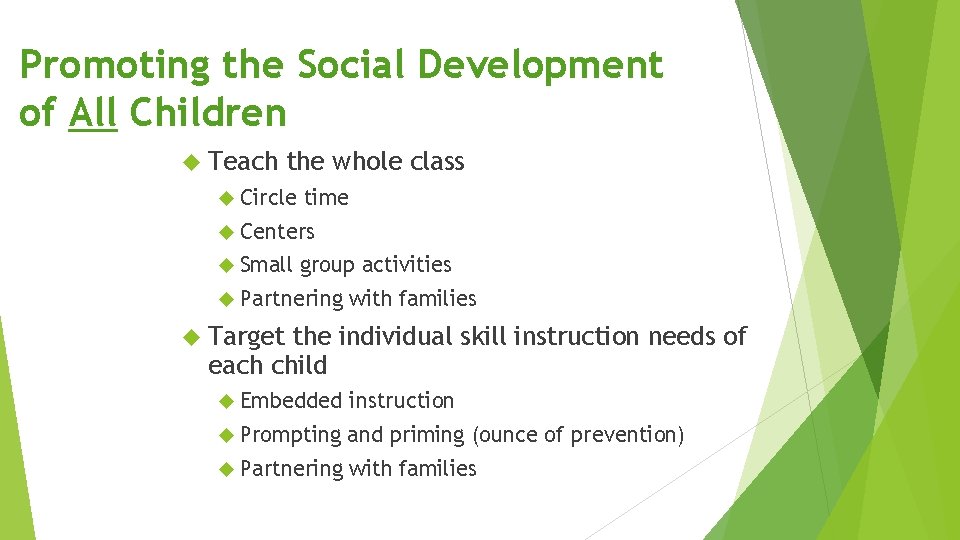 Promoting the Social Development of All Children

Teach the whole class

Circle time

Centers

Small group activities

Partnering with families

Target the individual skill instruction needs of each child

Embedded instruction

Prompting and priming (ounce of prevention)

Partnering with families